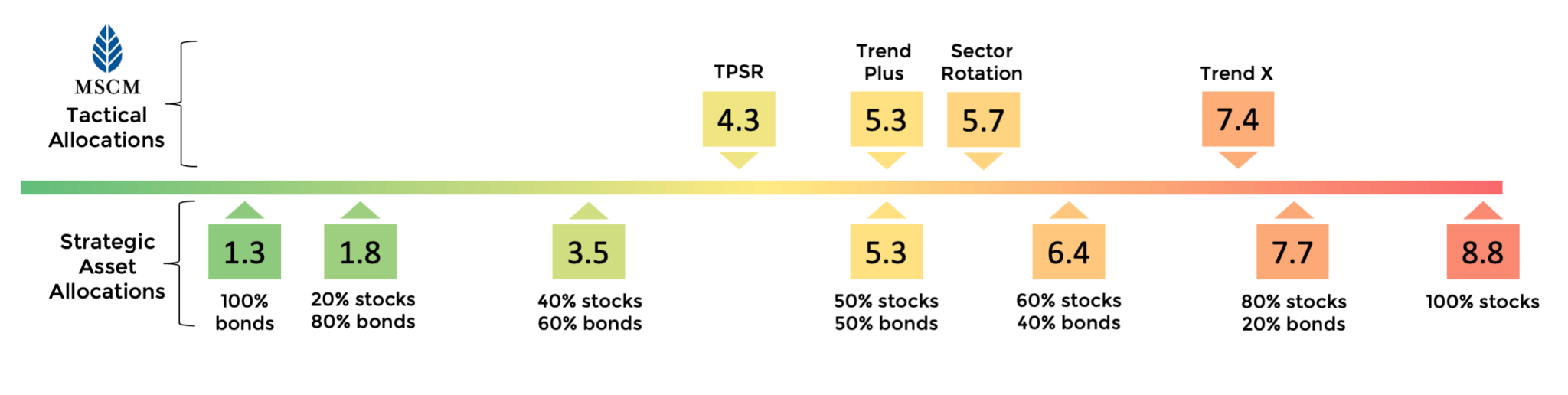 MSCM
Tactical Allocations

TPSR
4.3

Trend Plus
5.3

Sector Rotation
5.7

Trend X
7.4

Strategic Asset Allocations

1.3
100% bonds

1.8
20% stocks 80% bonds

3.5
40% stocks 60% bonds

5.3
50% stocks 50% bonds

6.4
60% stocks 40% bonds

7.7
80% stocks 20% bonds

8.8
100% stocks